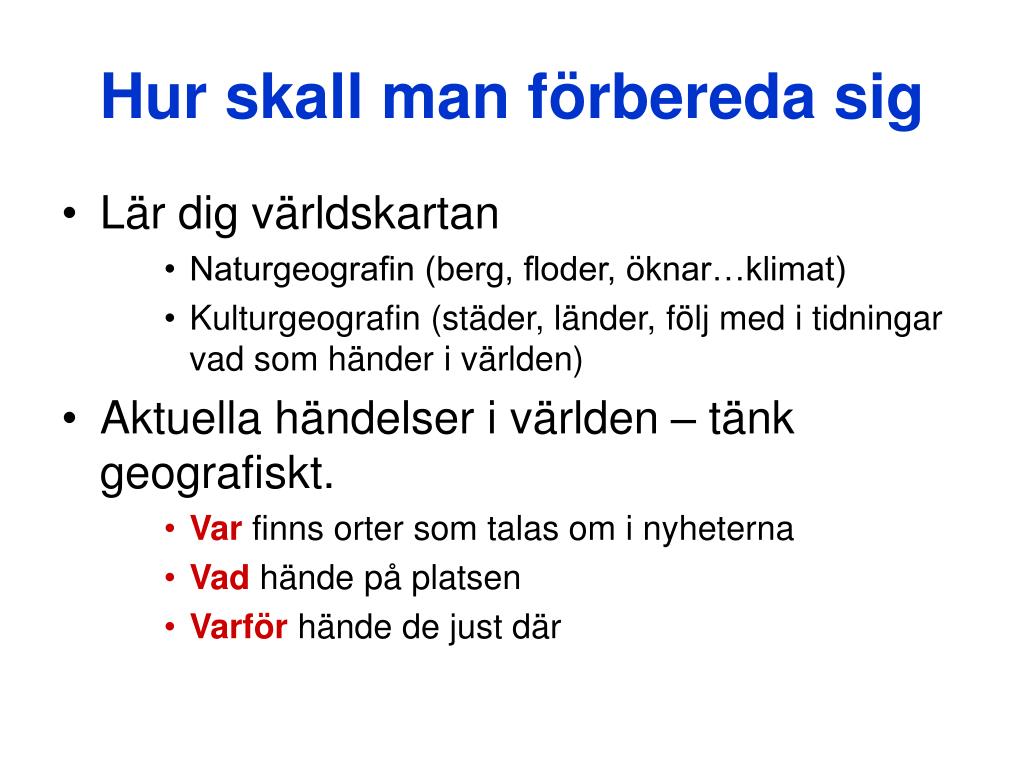 Hur skall man förbereda sig

• Lär dig världskartan
  • Naturgeografin (berg, floder, öknar…klimat)
  • Kulturgeografin (städer, länder, följ med i tidningar vad som händer i världen)
• Aktuella händelser i världen – tänk geografiskt.
  • Var finns orter som talas om i nyheterna
  • Vad hände på platsen
  • Varför hände de just där